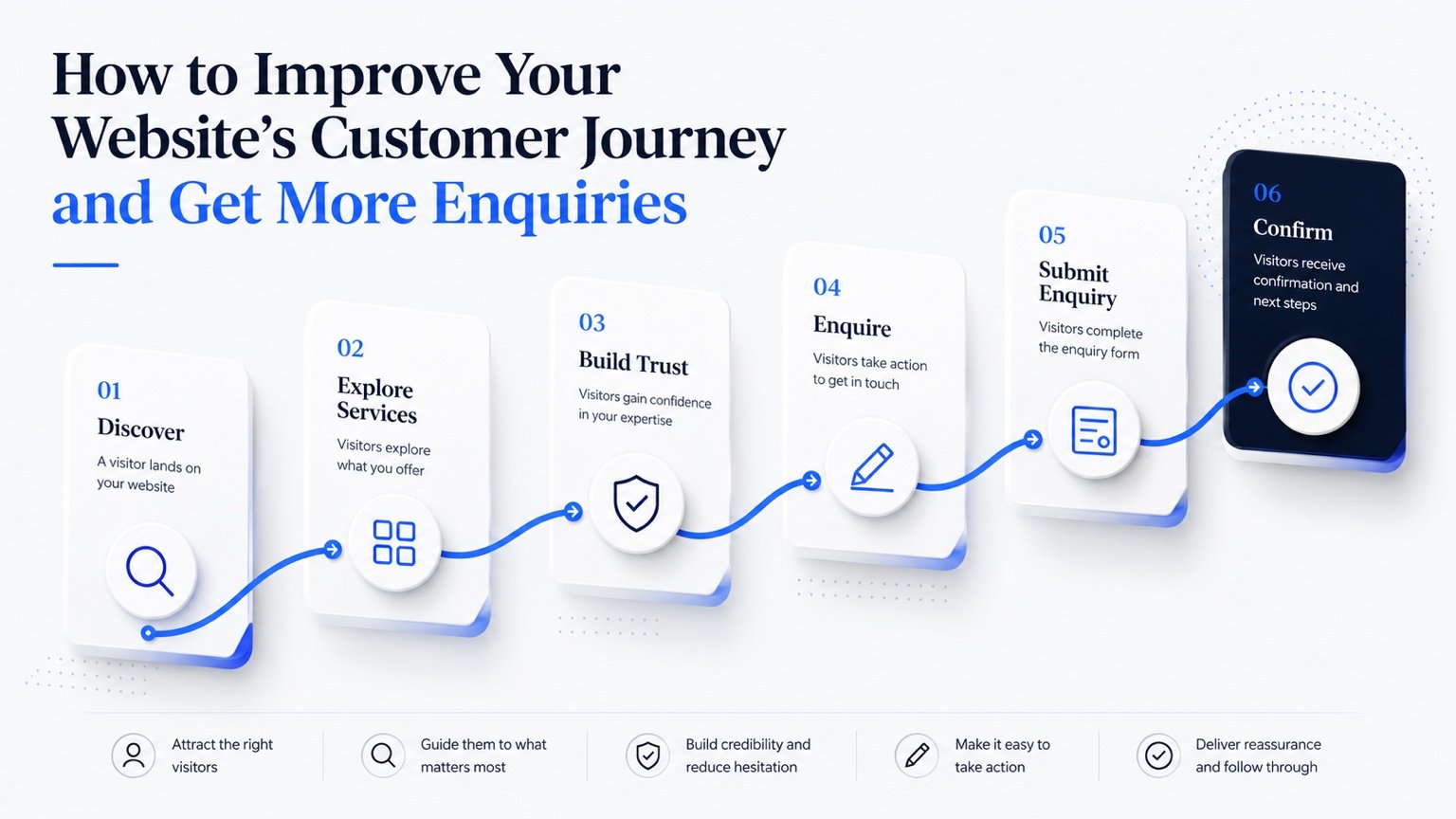 How to Improve Your Website's Customer Journey and Get More Enquiries

01
Discover
A visitor lands on your website

02
Explore Services
Visitors explore what you offer

03
Build Trust
Visitors gain confidence in your expertise

04
Enquire
Visitors take action to get in touch

05
Submit Enquiry
Visitors complete the enquiry form

06
Confirm
Visitors receive confirmation and next steps

Attract the right visitors

Guide them to what matters most

Build credibility and reduce hesitation

Make it easy to take action

Deliver reassurance and follow through